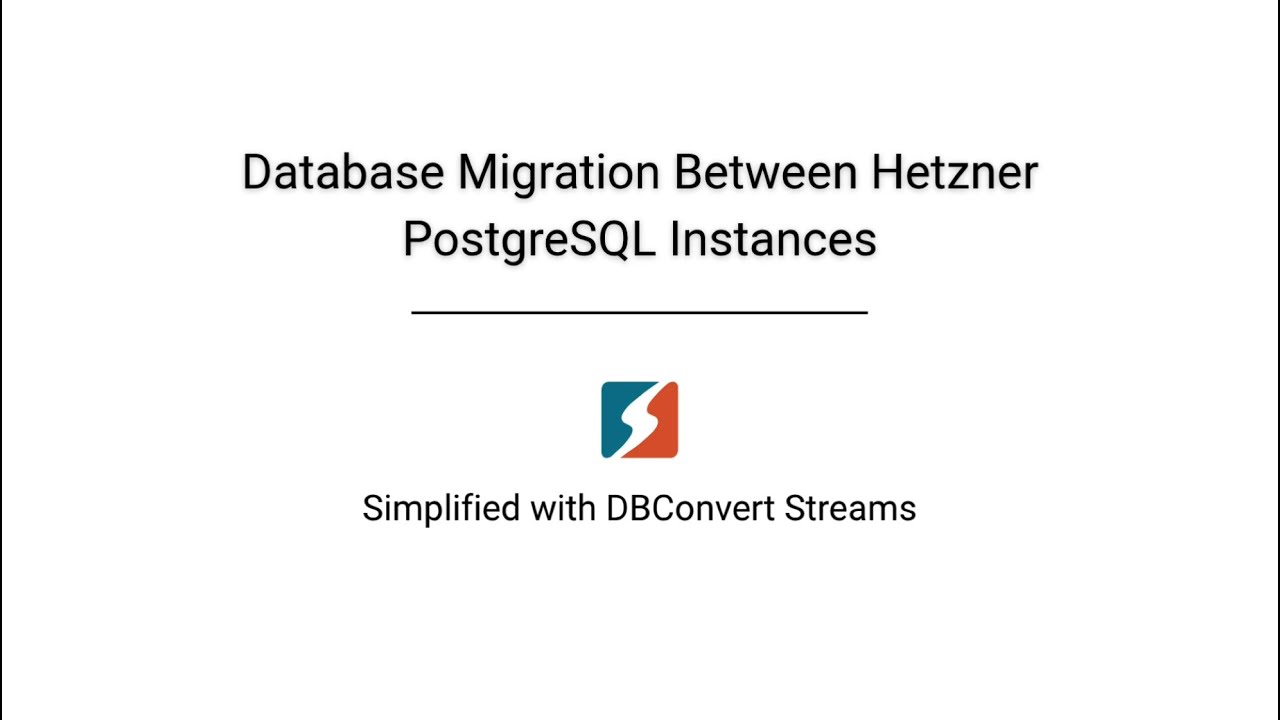 Database Migration Between Hetzner PostgreSQL Instances

Simplified with DBConvert Streams